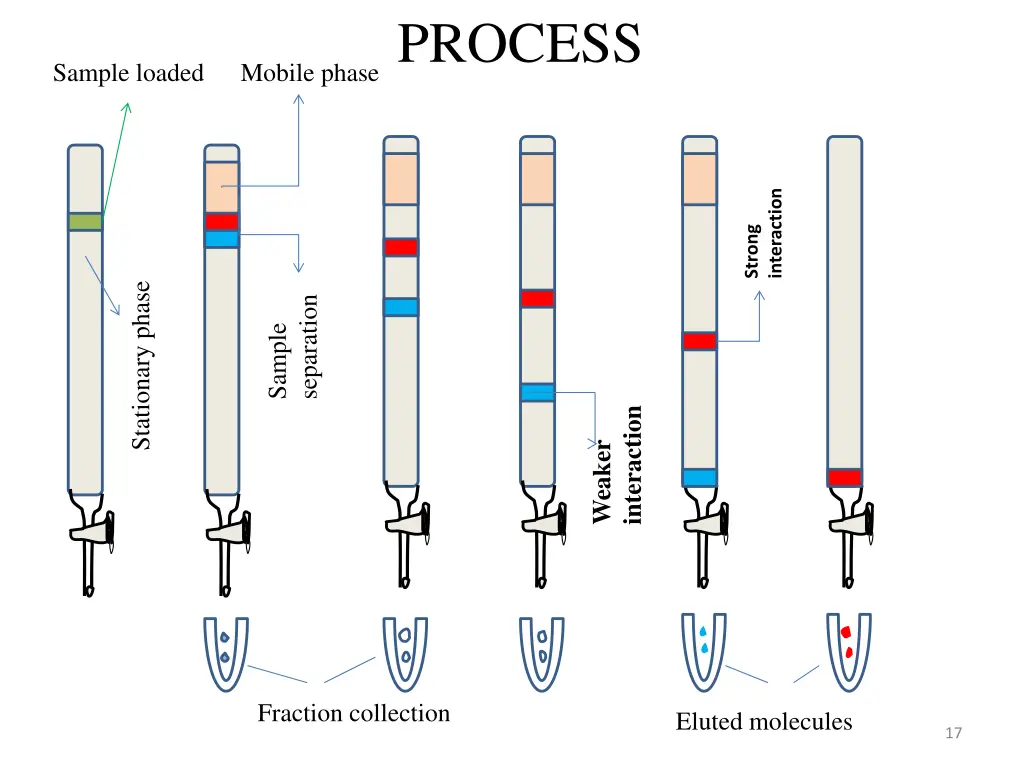 PROCESS

Sample loaded

Mobile phase

Stationary phase

Sample separation

Weaker interaction

Strong interaction

Fraction collection

Eluted molecules

17